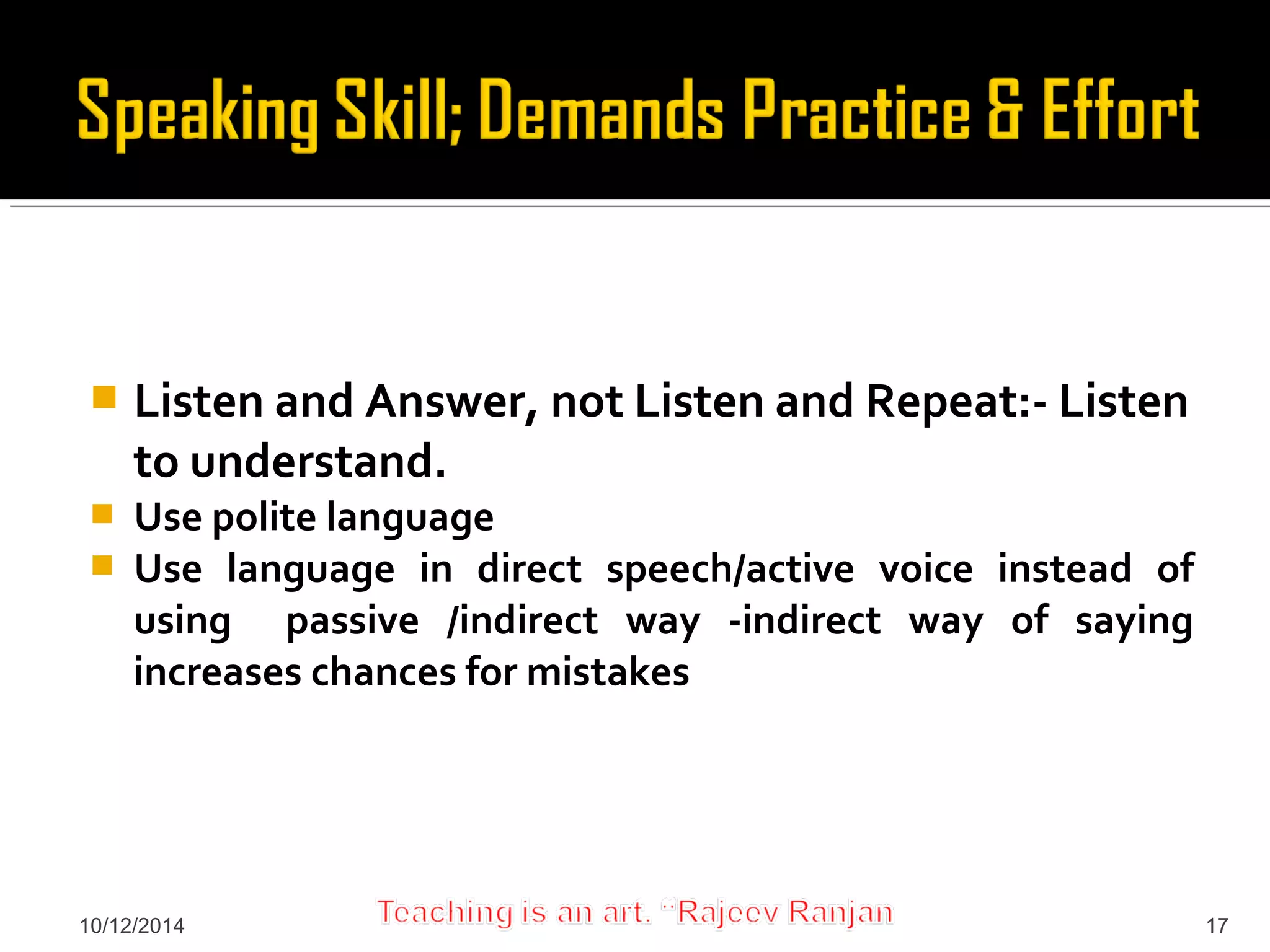 Speaking Skill; Demands Practice & Effort

Listen and Answer, not Listen and Repeat:- Listen to understand.

Use polite language

Use language in direct speech/active voice instead of using passive /indirect way -indirect way of saying increases chances for mistakes

10/12/2014

Teaching is an art. "Rajeev Ranjan

17